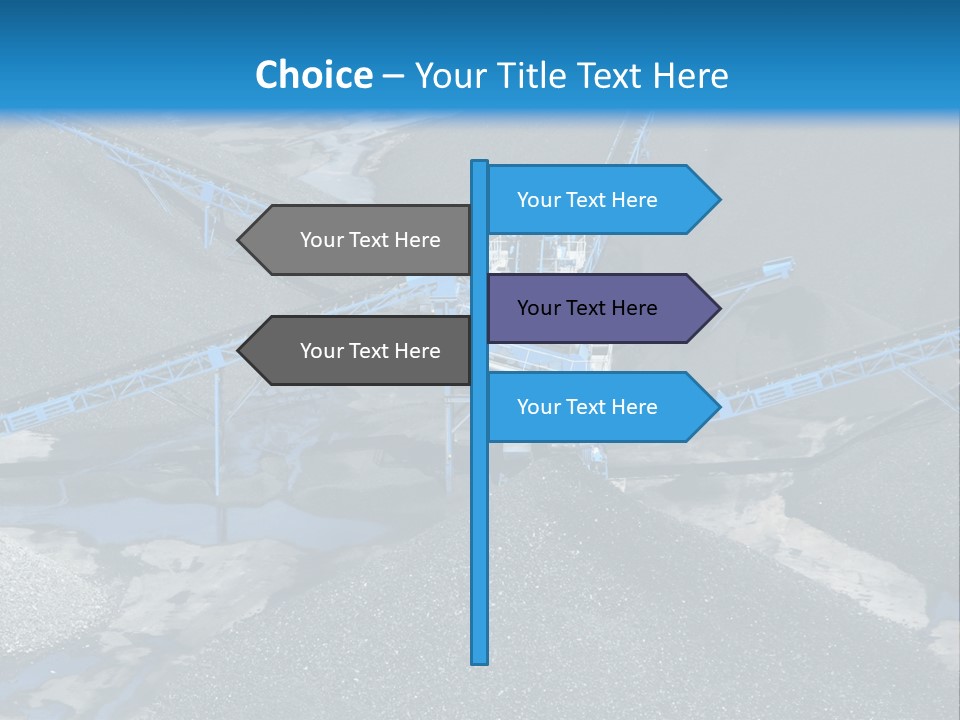 Choice – Your Title Text Here

Your Text Here

Your Text Here

Your Text Here

Your Text Here

Your Text Here